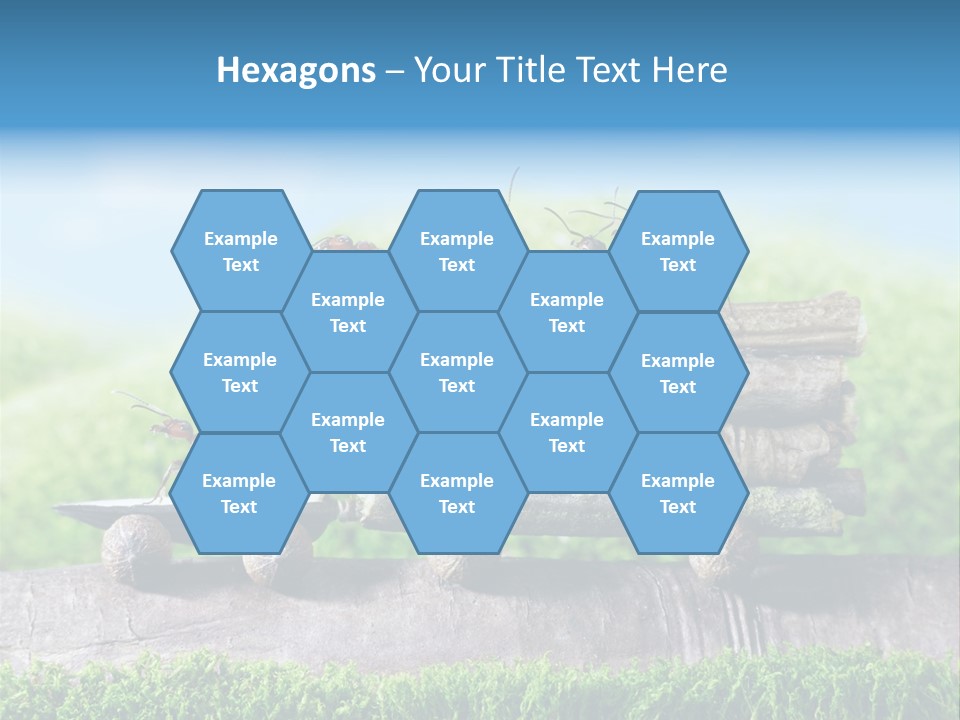 Hexagons – Your Title Text Here

Example Text

Example Text

Example Text

Example Text

Example Text

Example Text

Example Text

Example Text

Example Text

Example Text

Example Text

Example Text

Example Text